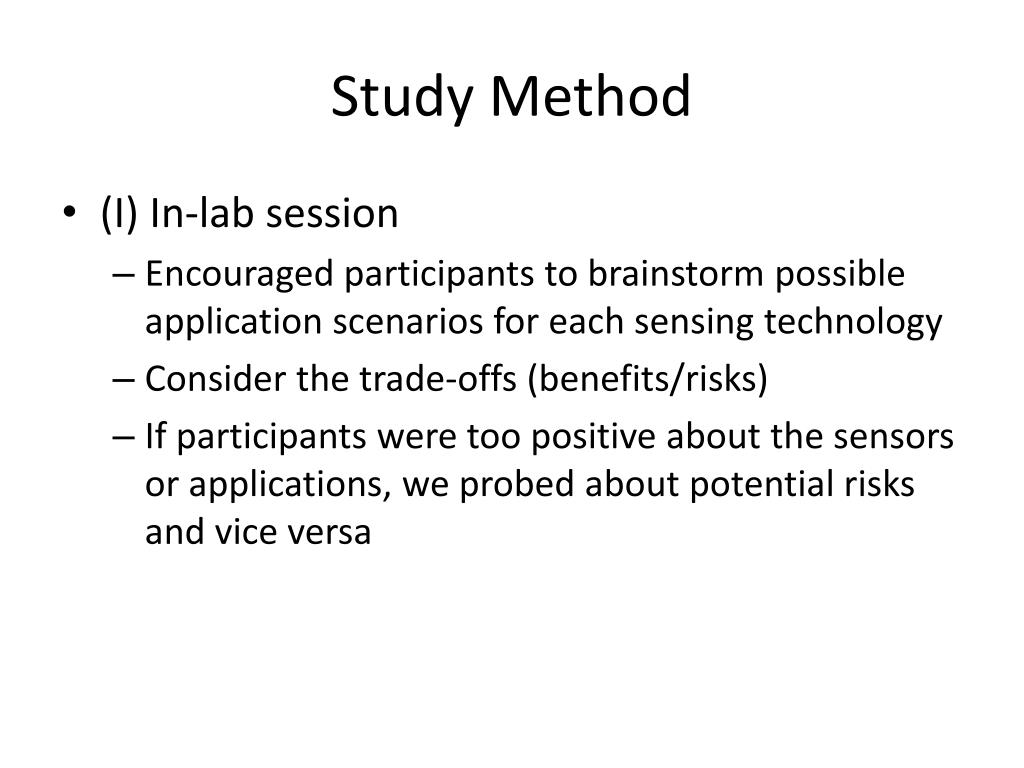 Study Method

• (I) In-lab session
– Encouraged participants to brainstorm possible application scenarios for each sensing technology
– Consider the trade-offs (benefits/risks)
– If participants were too positive about the sensors or applications, we probed about potential risks and vice versa